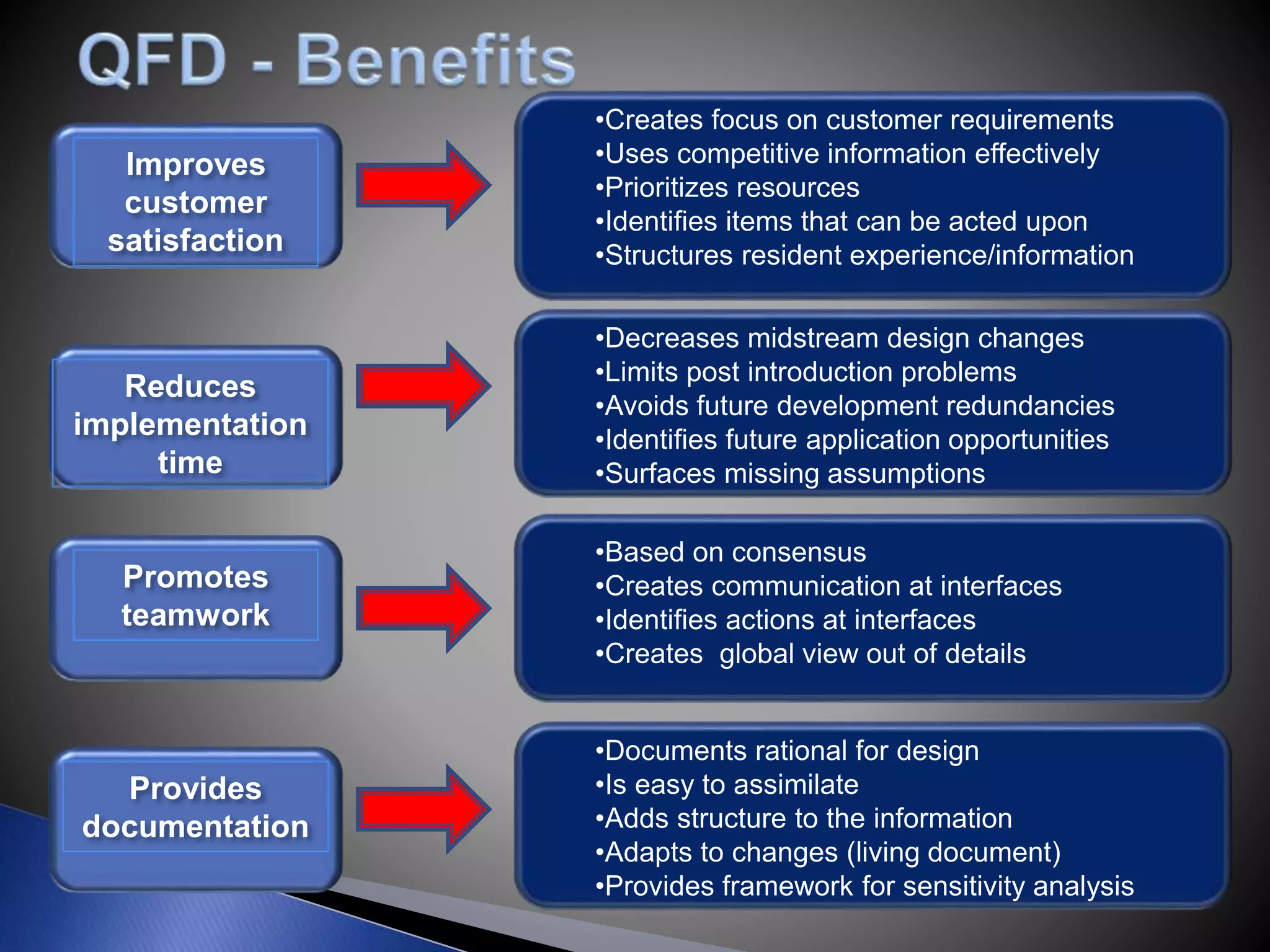 QFD - Benefits

Improves customer satisfaction

•Creates focus on customer requirements
•Uses competitive information effectively
•Prioritizes resources
•Identifies items that can be acted upon
•Structures resident experience/information

Reduces implementation time

•Decreases midstream design changes
•Limits post introduction problems
•Avoids future development redundancies
•Identifies future application opportunities
•Surfaces missing assumptions

Promotes teamwork

•Based on consensus
•Creates communication at interfaces
•Identifies actions at interfaces
•Creates  global view out of details

Provides documentation

•Documents rational for design
•Is easy to assimilate
•Adds structure to the information
•Adapts to changes (living document)
•Provides framework for sensitivity analysis